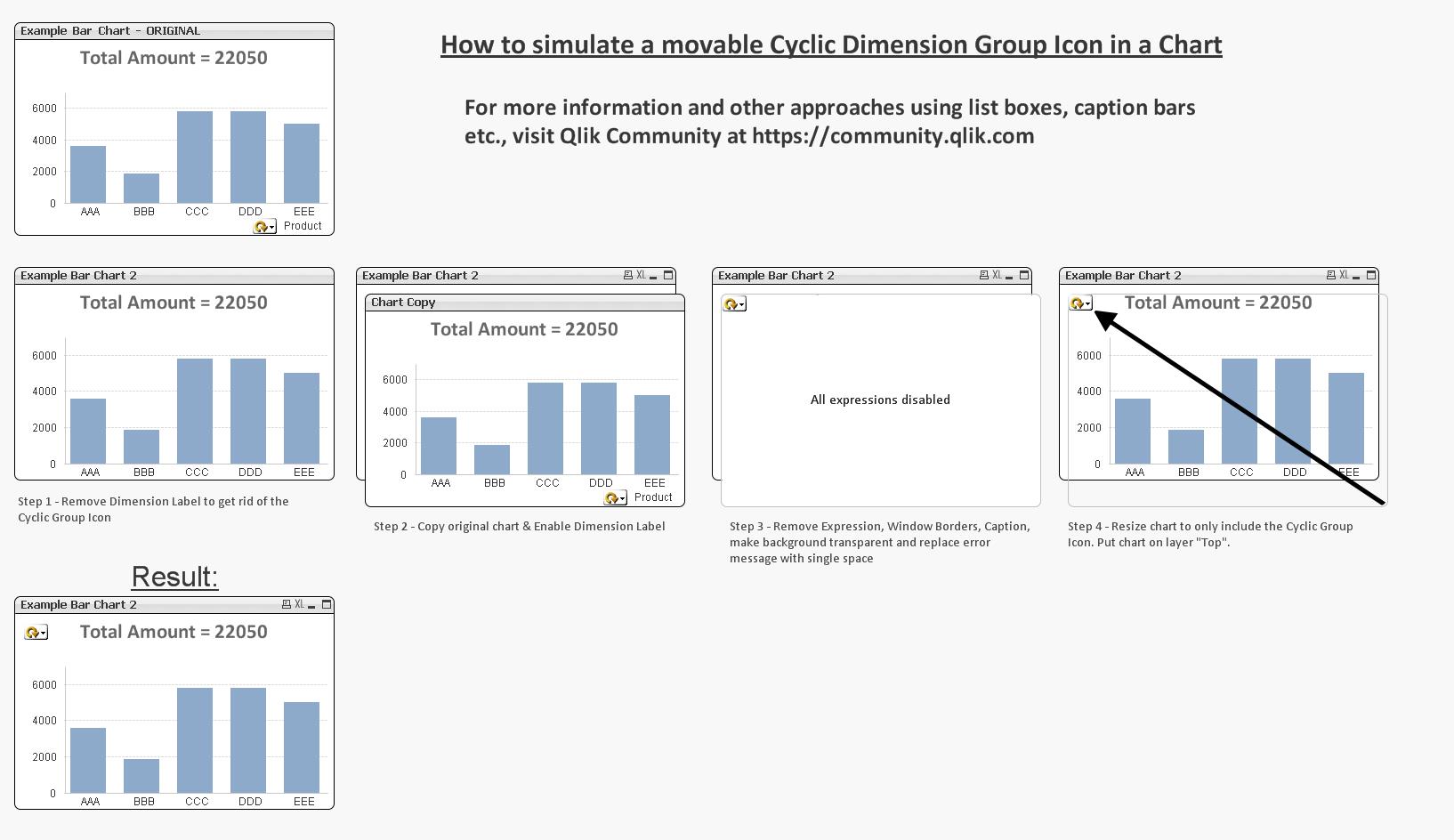 Example Bar Chart - ORIGINAL

Total Amount = 22050

6000
4000
2000
0

AAA BBB CCC DDD EEE
Product

How to simulate a movable Cyclic Dimension Group Icon in a Chart

For more information and other approaches using list boxes, caption bars etc., visit Qlik Community at https://community.qlik.com

Example Bar Chart 2

Total Amount = 22050

6000
4000
2000
0

AAA BBB CCC DDD EEE

Step 1 - Remove Dimension Label to get rid of the Cyclic Group Icon

Example Bar Chart 2 XL

Chart Copy

Total Amount = 22050

6000
4000
2000
0

AAA BBB CCC DDD EEE
Product

Step 2 - Copy original chart & Enable Dimension Label

Example Bar Chart 2 XL

All expressions disabled

Step 3 - Remove Expression, Window Borders, Caption, make background transparent and replace error message with single space

Example Bar Chart 2 XL

Total Amount = 22050

6000
4000
2000
0

AAA BBB CCC DDD EEE

Step 4 - Resize chart to only include the Cyclic Group Icon. Put chart on layer "Top".

Result:

Example Bar Chart 2 XL

Total Amount = 22050

6000
4000
2000
0

AAA BBB CCC DDD EEE